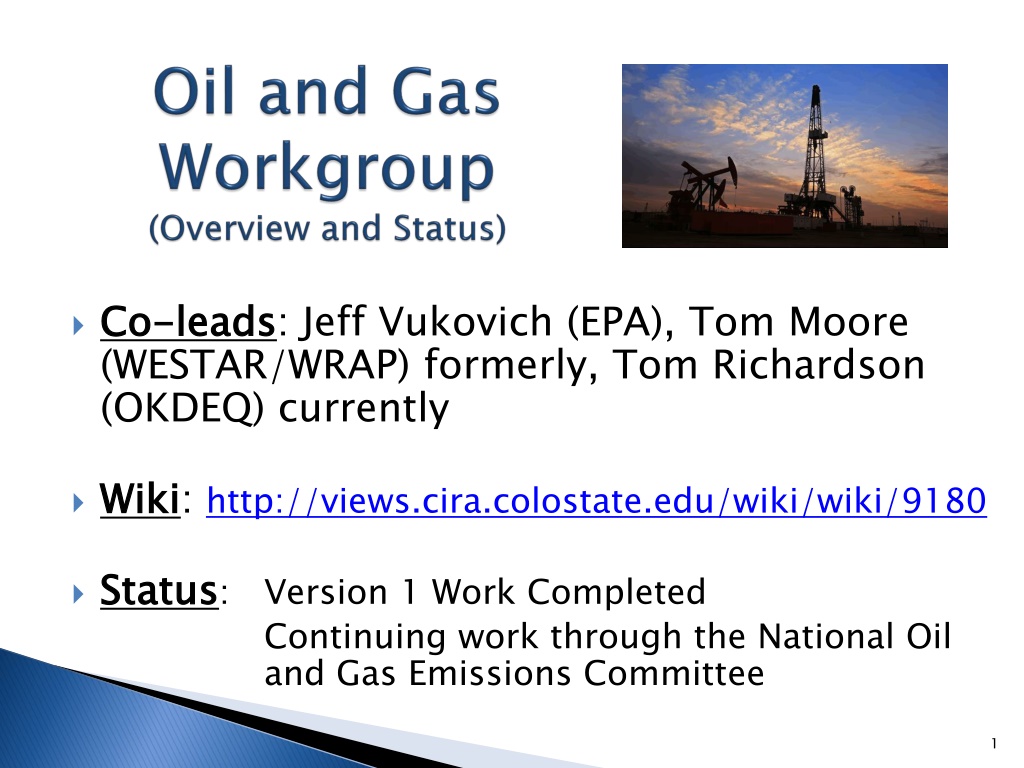 Oil and Gas Workgroup
(Overview and Status)

Co-leads: Jeff Vukovich (EPA), Tom Moore (WESTAR/WRAP) formerly, Tom Richardson (OKDEQ) currently

Wiki: http://views.cira.colostate.edu/wiki/wiki/9180

Status: Version 1 Work Completed
Continuing work through the National Oil and Gas Emissions Committee

1